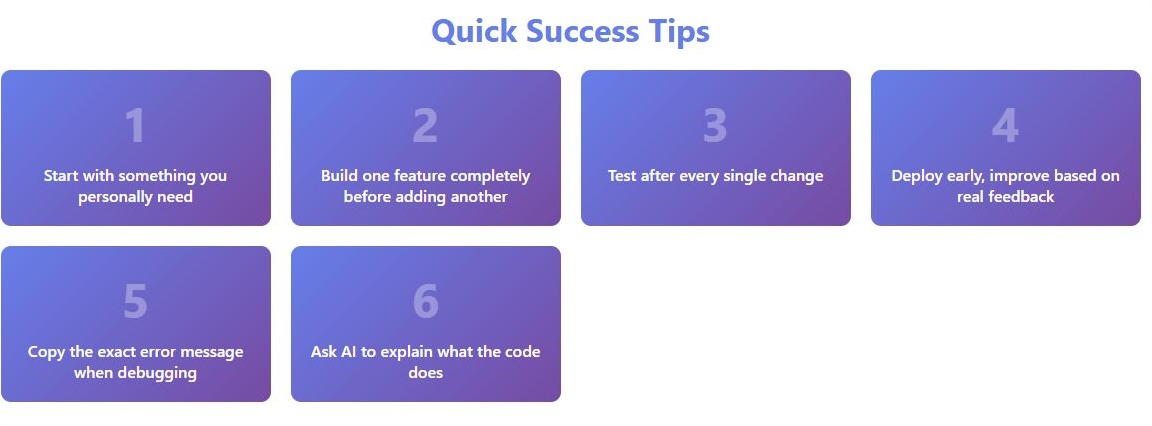 Quick Success Tips

1

Start with something you personally need

2

Build one feature completely before adding another

3

Test after every single change

4

Deploy early, improve based on real feedback

5

Copy the exact error message when debugging

6

Ask AI to explain what the code does